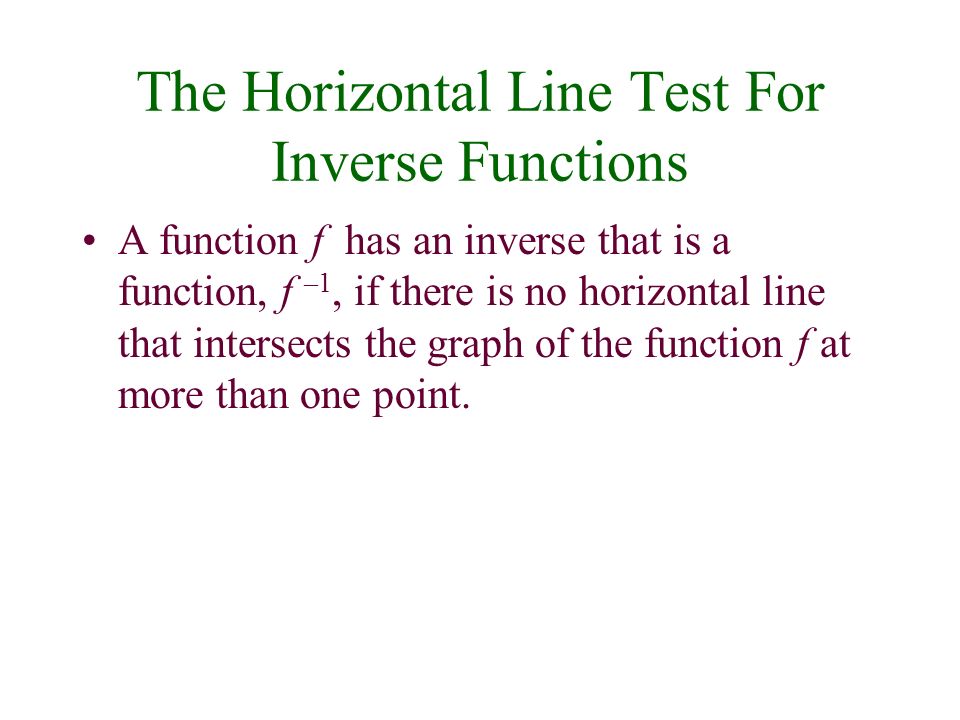 The Horizontal Line Test For Inverse Functions

• A function $f$ has an inverse that is a function, $f^{-1}$, if there is no horizontal line that intersects the graph of the function $f$ at more than one point.